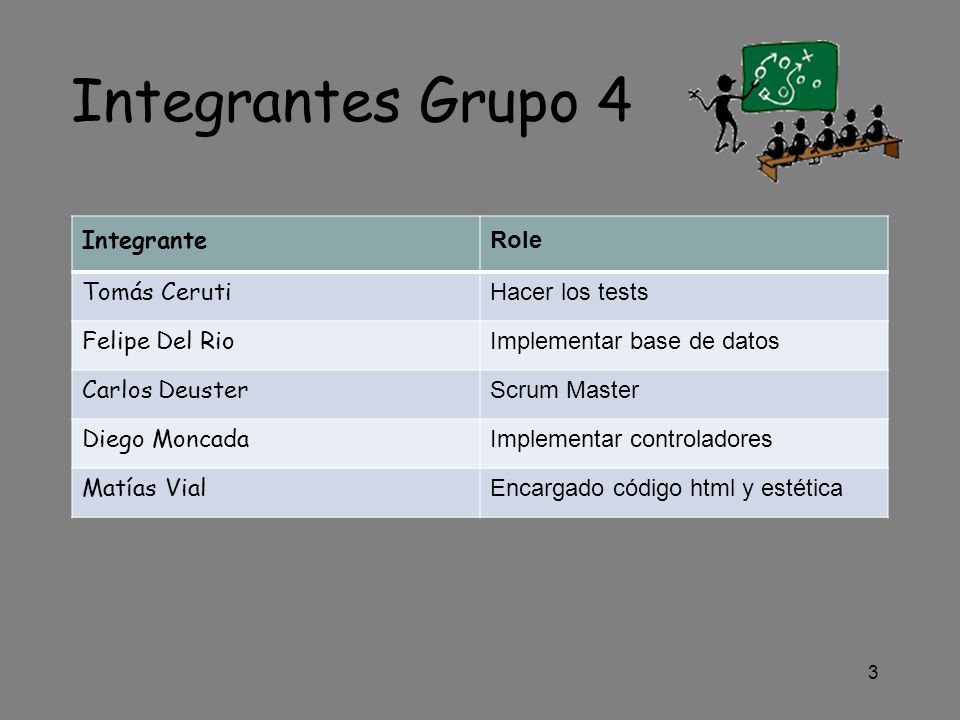 Integrantes Grupo 4

| Integrante | Role |
|---|---|
| Tomás Ceruti | Hacer los tests |
| Felipe Del Rio | Implementar base de datos |
| Carlos Deuster | Scrum Master |
| Diego Moncada | Implementar controladores |
| Matías Vial | Encargado código html y estética |

3